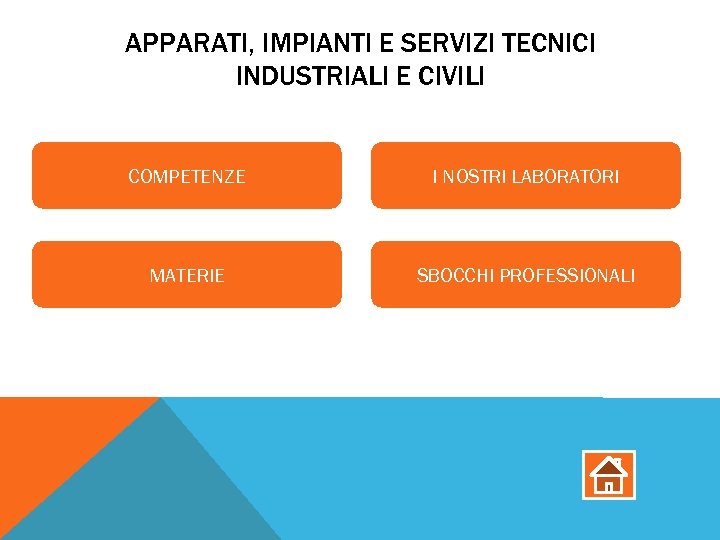 APPARATI, IMPIANTI E SERVIZI TECNICI INDUSTRIALI E CIVILI

COMPETENZE

I NOSTRI LABORATORI

MATERIE

SBOCCHI PROFESSIONALI